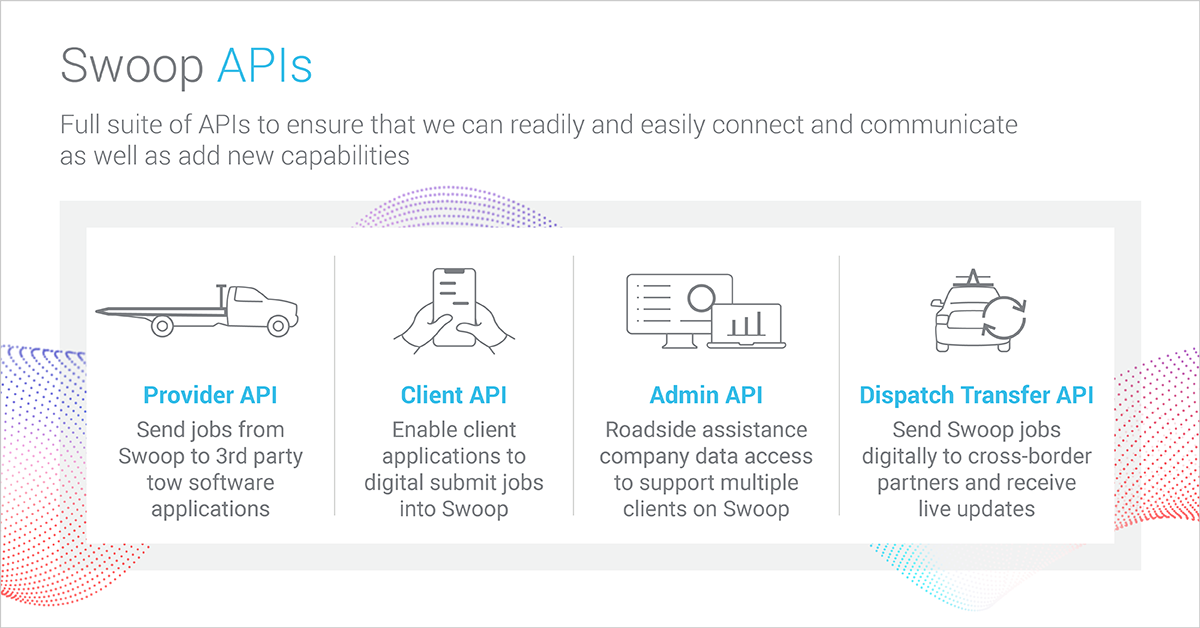 Swoop APIs

Full suite of APIs to ensure that we can readily and easily connect and communicate as well as add new capabilities

Provider API
Send jobs from Swoop to 3rd party tow software applications

Client API
Enable client applications to digital submit jobs into Swoop

Admin API
Roadside assistance company data access to support multiple clients on Swoop

Dispatch Transfer API
Send Swoop jobs digitally to cross-border partners and receive live updates